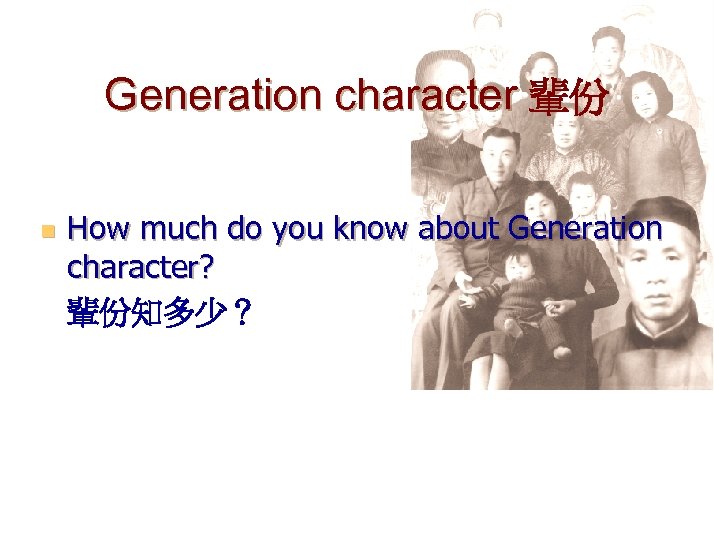 Generation character 輩份

How much do you know about Generation character?
輩份知多少？